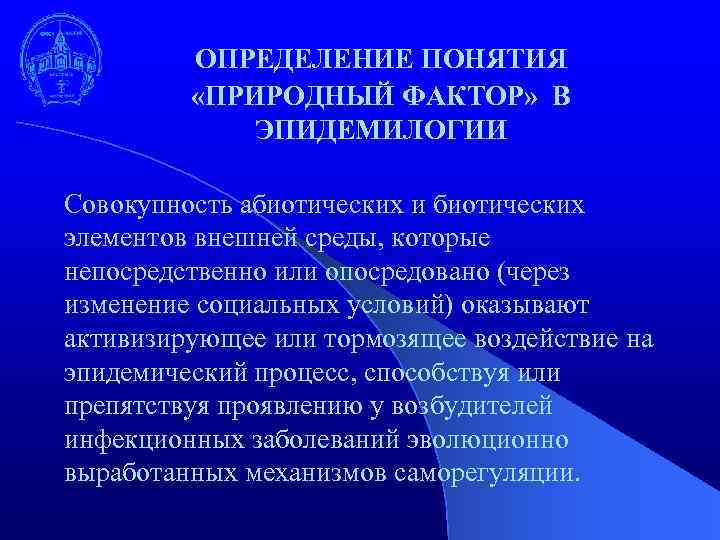 ОПРЕДЕЛЕНИЕ ПОНЯТИЯ «ПРИРОДНЫЙ ФАКТОР» В ЭПИДЕМИЛОГИИ

Совокупность абиотических и биотических элементов внешней среды, которые непосредственно или опосредовано (через изменение социальных условий) оказывают активизирующее или тормозящее воздействие на эпидемический процесс, способствуя или препятствуя проявлению у возбудителей инфекционных заболеваний эволюционно выработанных механизмов саморегуляции.